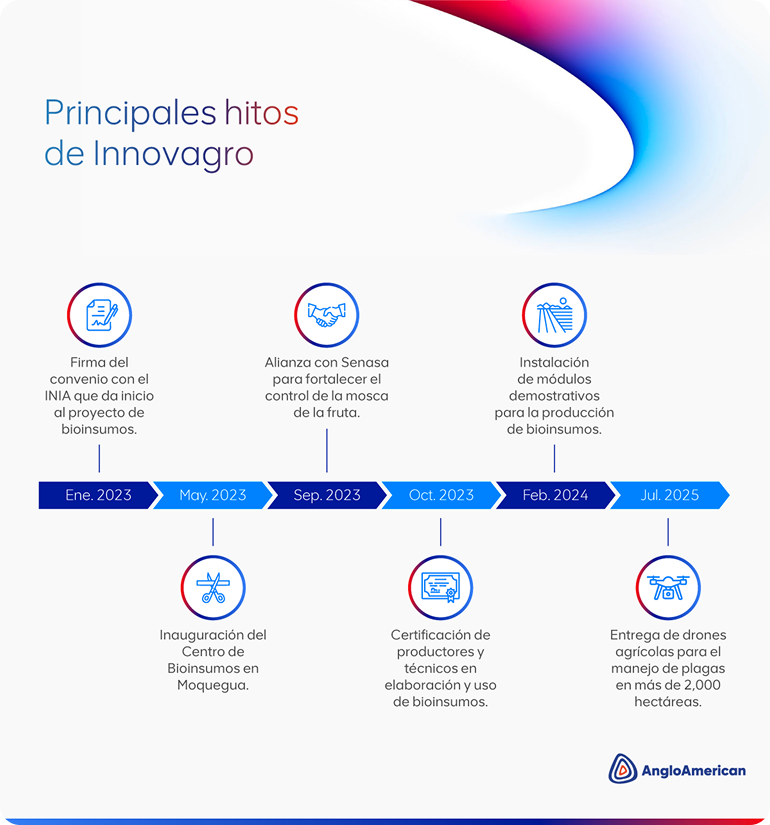 Principales hitos de Innovagro

Firma del convenio con el INIA que da inicio al proyecto de bioinsumos.

Alianza con Senasa para fortalecer el control de la mosca de la fruta.

Instalación de módulos demostrativos para la producción de bioinsumos.

Ene. 2023
May. 2023
Sep. 2023
Oct. 2023
Feb. 2024
Jul. 2025

Inauguración del Centro de Bioinsumos en Moquegua.

Certificación de productores y técnicos en elaboración y uso de bioinsumos.

Entrega de drones agrícolas para el manejo de plagas en más de 2,000 hectáreas.

AngloAmerican